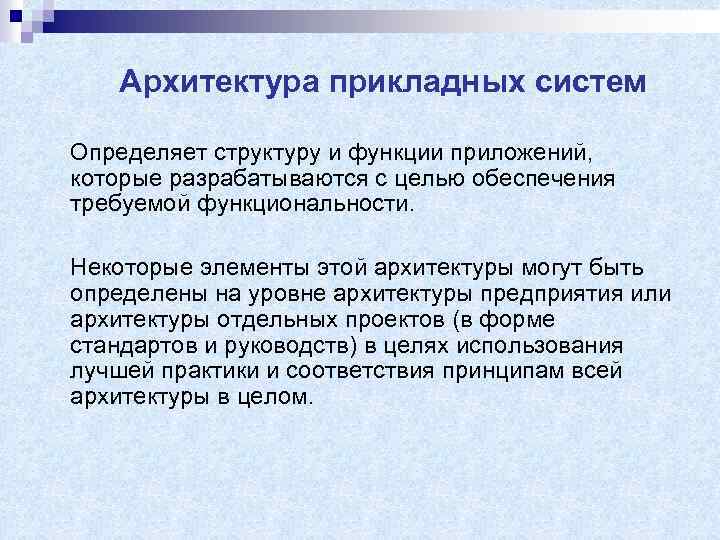 Архитектура прикладных систем

Определяет структуру и функции приложений, которые разрабатываются с целью обеспечения требуемой функциональности.

Некоторые элементы этой архитектуры могут быть определены на уровне архитектуры предприятия или архитектуры отдельных проектов (в форме стандартов и руководств) в целях использования лучшей практики и соответствия принципам всей архитектуры в целом.